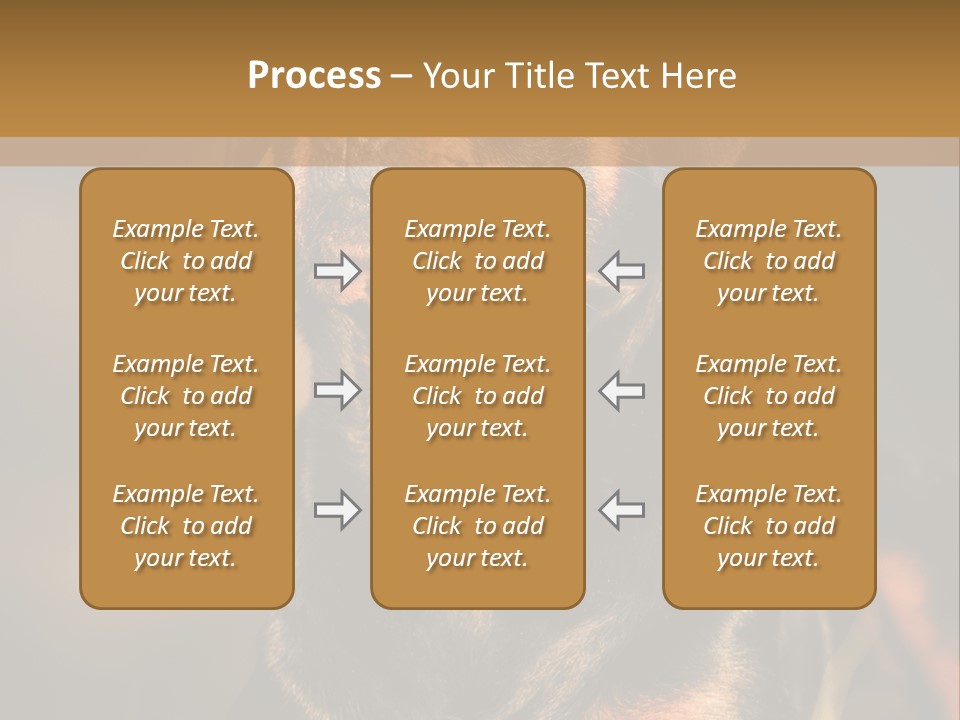 Process – Your Title Text Here

Example Text. Click to add your text.

Example Text. Click to add your text.

Example Text. Click to add your text.

Example Text. Click to add your text.

Example Text. Click to add your text.

Example Text. Click to add your text.

Example Text. Click to add your text.

Example Text. Click to add your text.

Example Text. Click to add your text.